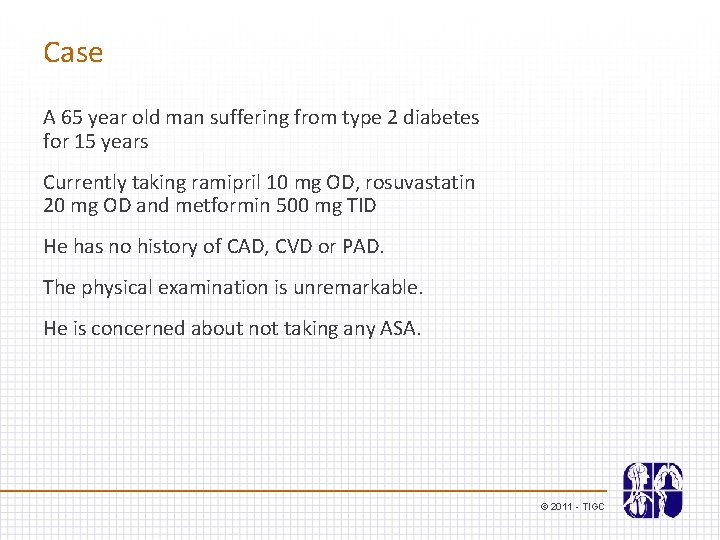 Case

A 65 year old man suffering from type 2 diabetes for 15 years

Currently taking ramipril 10 mg OD, rosuvastatin 20 mg OD and metformin 500 mg TID

He has no history of CAD, CVD or PAD.

The physical examination is unremarkable.

He is concerned about not taking any ASA.

© 2011 - TIGC